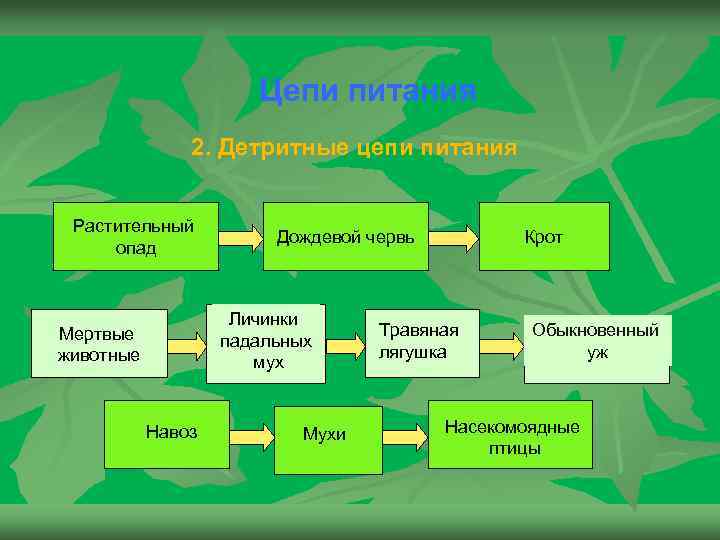 Цепи питания

2. Детритные цепи питания

Растительный опад

Дождевой червь

Крот

Мертвые животные

Личинки падальных мух

Травяная лягушка

Обыкновенный уж

Навоз

Мухи

Насекомоядные птицы